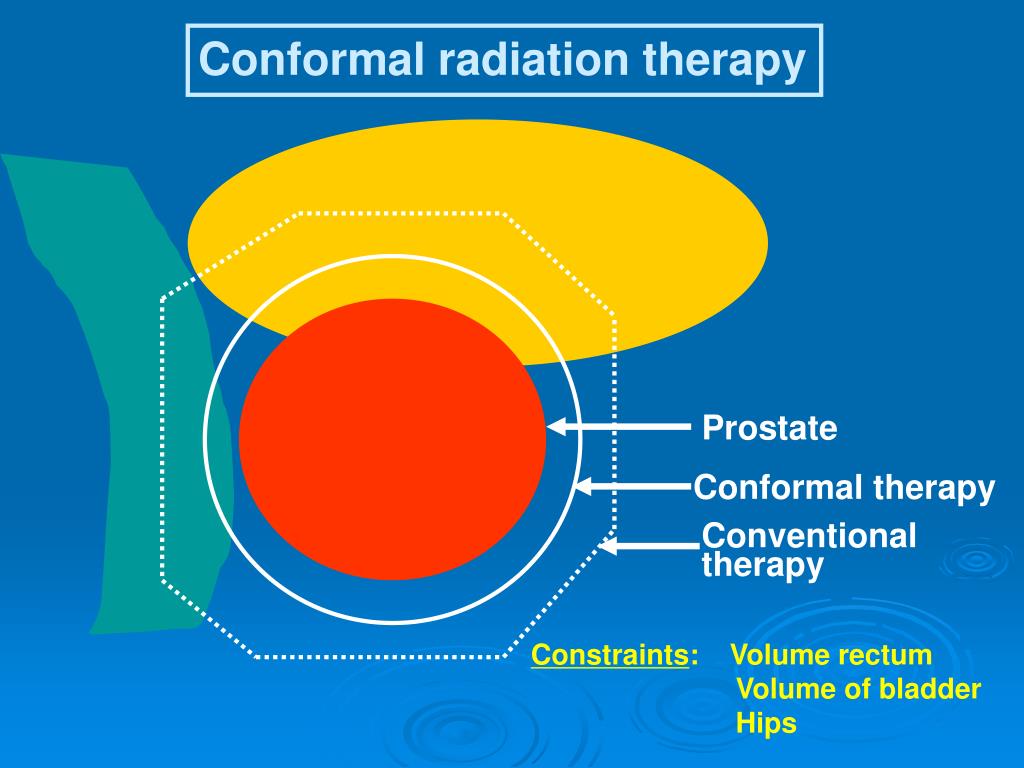 Conformal radiation therapy

Prostate

Conformal therapy

Conventional therapy

Constraints: Volume rectum
Volume of bladder
Hips